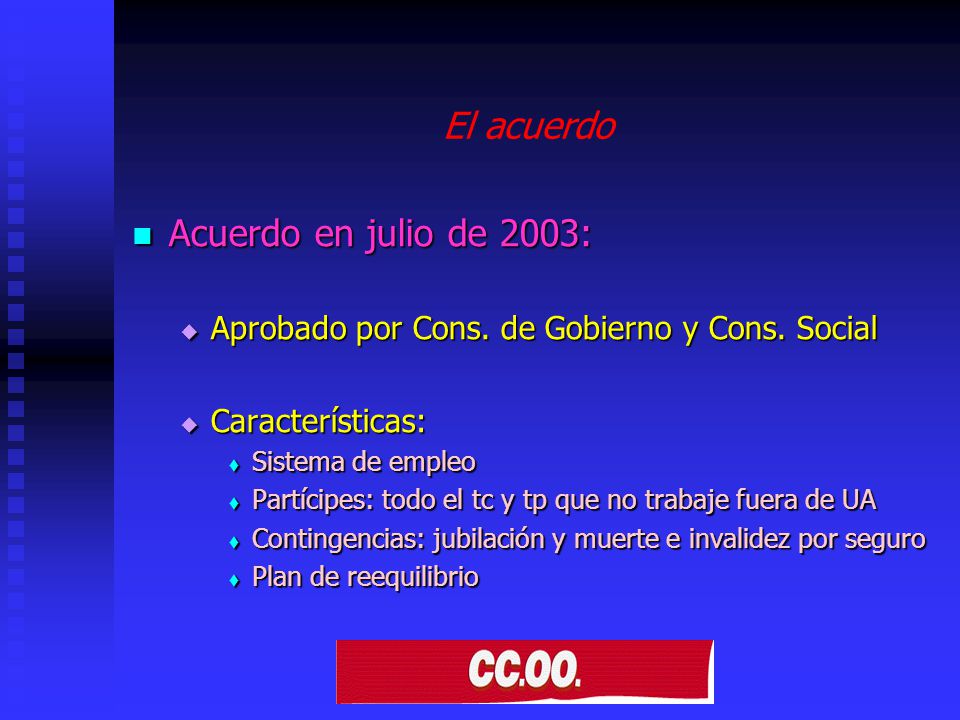 El acuerdo

Acuerdo en julio de 2003:

Aprobado por Cons. de Gobierno y Cons. Social

Características:

Sistema de empleo

Partícipes: todo el tc y tp que no trabaje fuera de UA

Contingencias: jubilación y muerte e invalidez por seguro

Plan de reequilibrio

CC.OO.